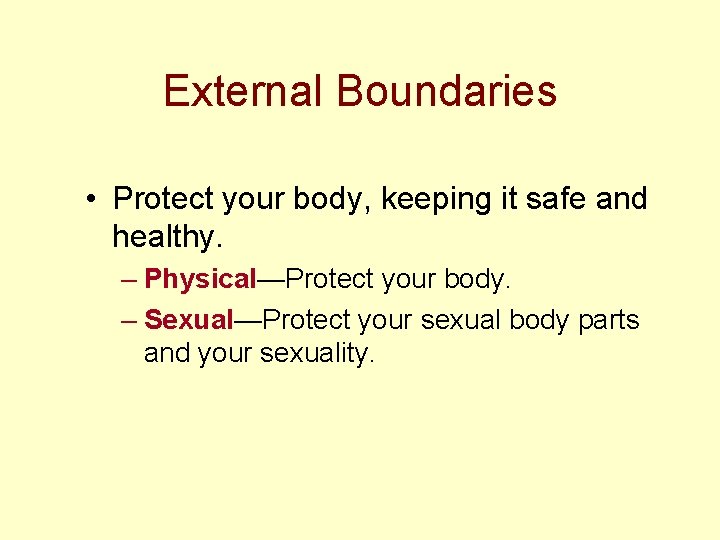 External Boundaries

• Protect your body, keeping it safe and healthy.
– Physical—Protect your body.
– Sexual—Protect your sexual body parts and your sexuality.